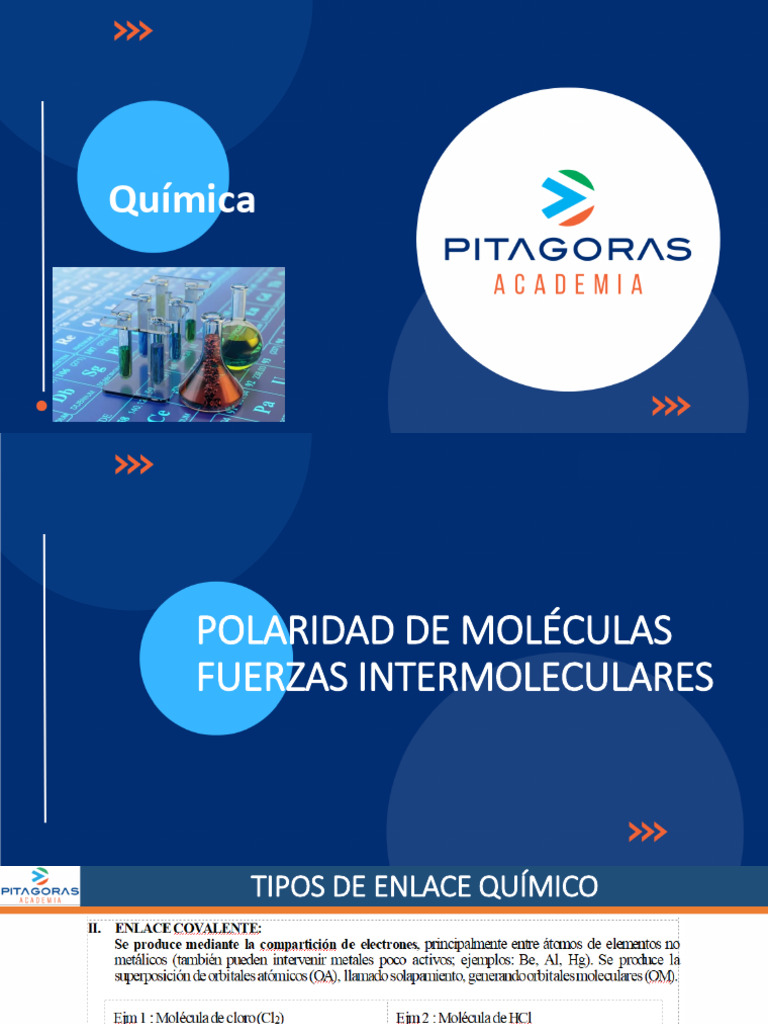 Química

PITAGORAS
ACADEMIA

POLARIDAD DE MOLÉCULAS
FUERZAS INTERMOLECULARES

PITAGORAS
ACADEMIA

TIPOS DE ENLACE QUÍMICO

II. ENLACE COVALENTE:
Se produce mediante la compartición de electrones, principalmente entre átomos de elementos no metálicos (también pueden intervenir metales poco activos; ejemplos: Be, Al, Hg). Se produce la superposición de orbitales atómicos (OA), llamado solapamiento, generando orbitales moleculares (OM).

| Ejm 1 : Molécula de cloro ($Cl_2$) | Ejm 2 : Molécula de HCl |